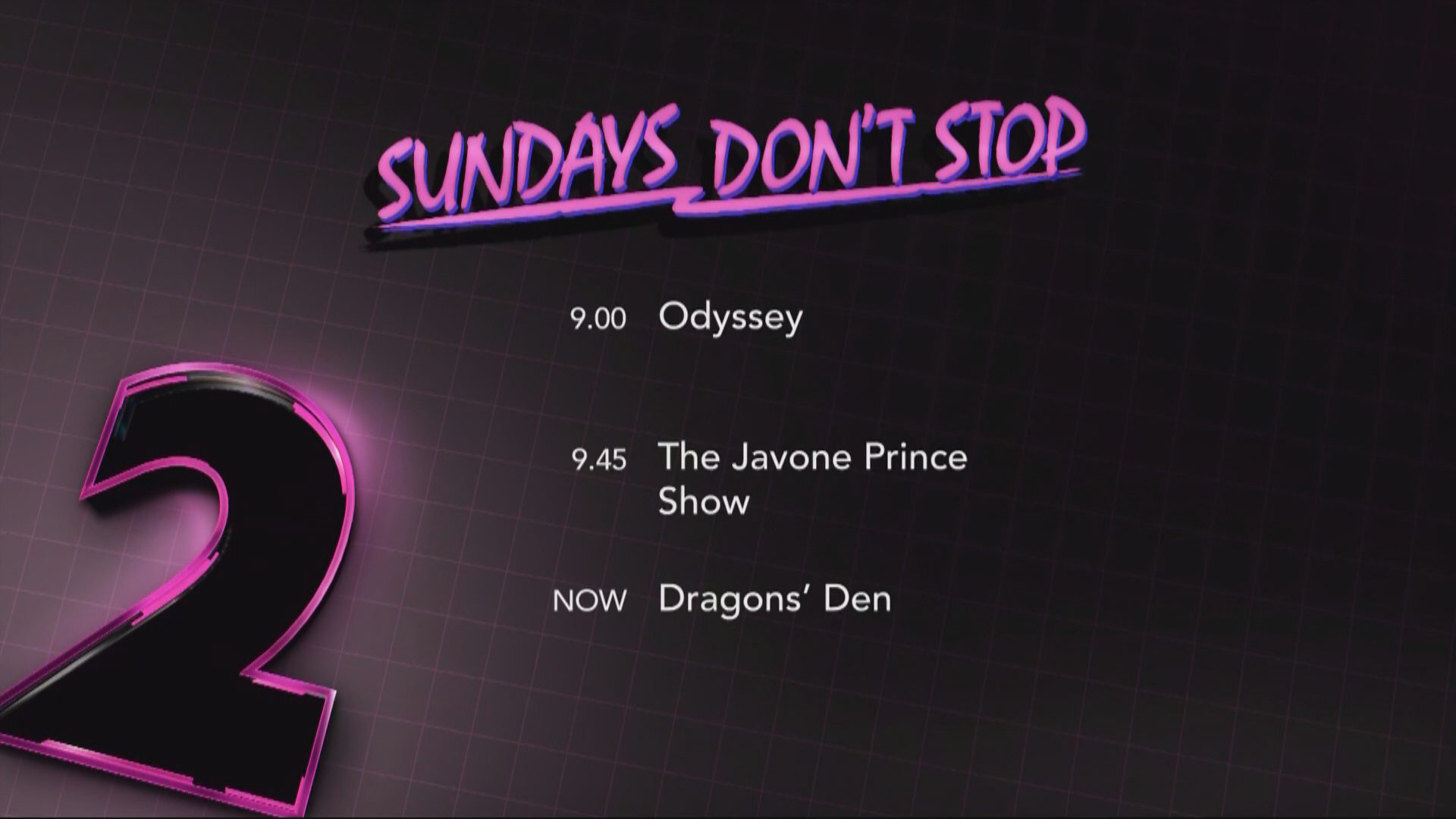 SUNDAYS DON'T STOP

9.00 Odyssey

9.45 The Javone Prince Show

NOW Dragons' Den

2